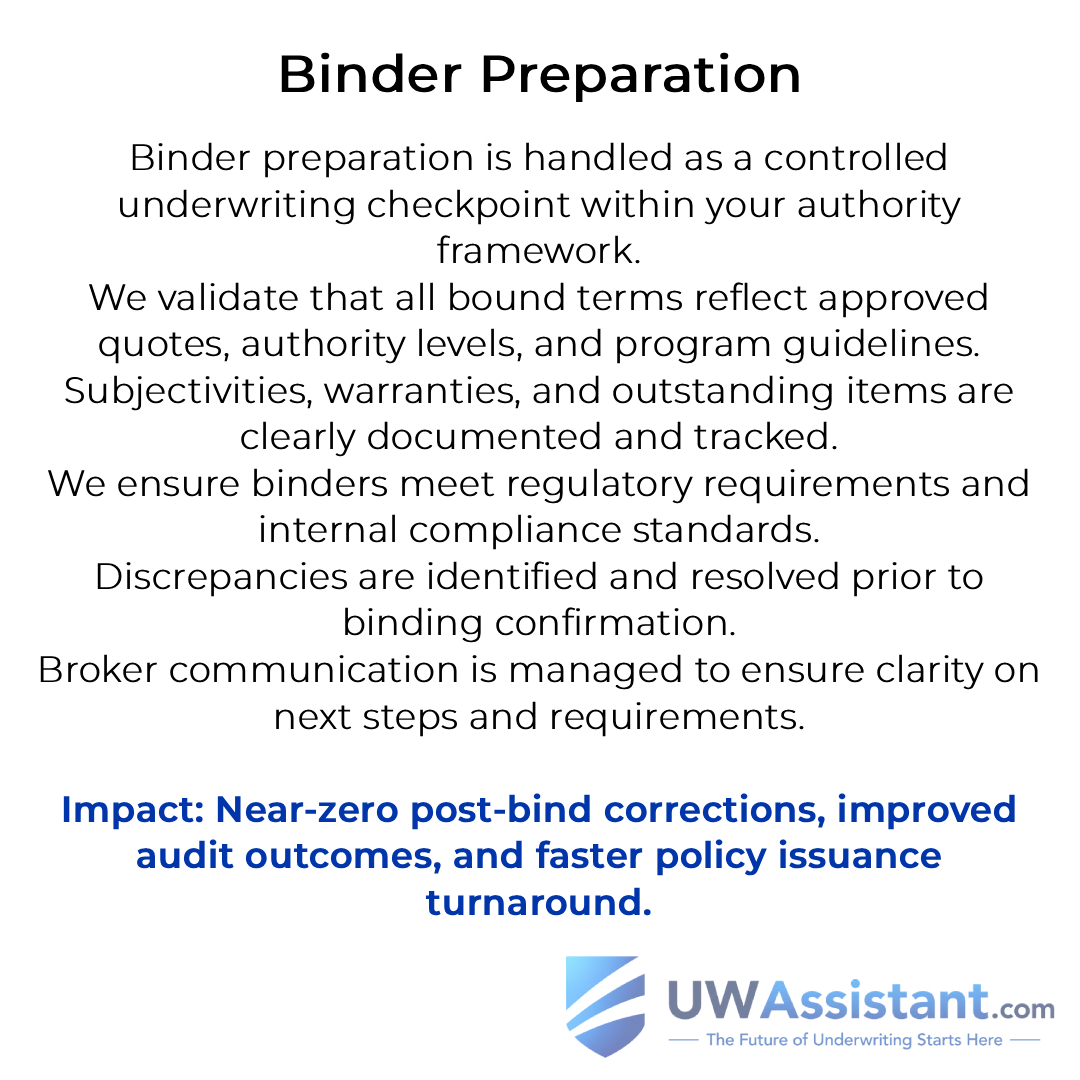 Binder Preparation

Binder preparation is handled as a controlled underwriting checkpoint within your authority framework.
We validate that all bound terms reflect approved quotes, authority levels, and program guidelines.
Subjectivities, warranties, and outstanding items are clearly documented and tracked.
We ensure binders meet regulatory requirements and internal compliance standards.
Discrepancies are identified and resolved prior to binding confirmation.
Broker communication is managed to ensure clarity on next steps and requirements.

Impact: Near-zero post-bind corrections, improved audit outcomes, and faster policy issuance turnaround.

UWAssistant.com
The Future of Underwriting Starts Here